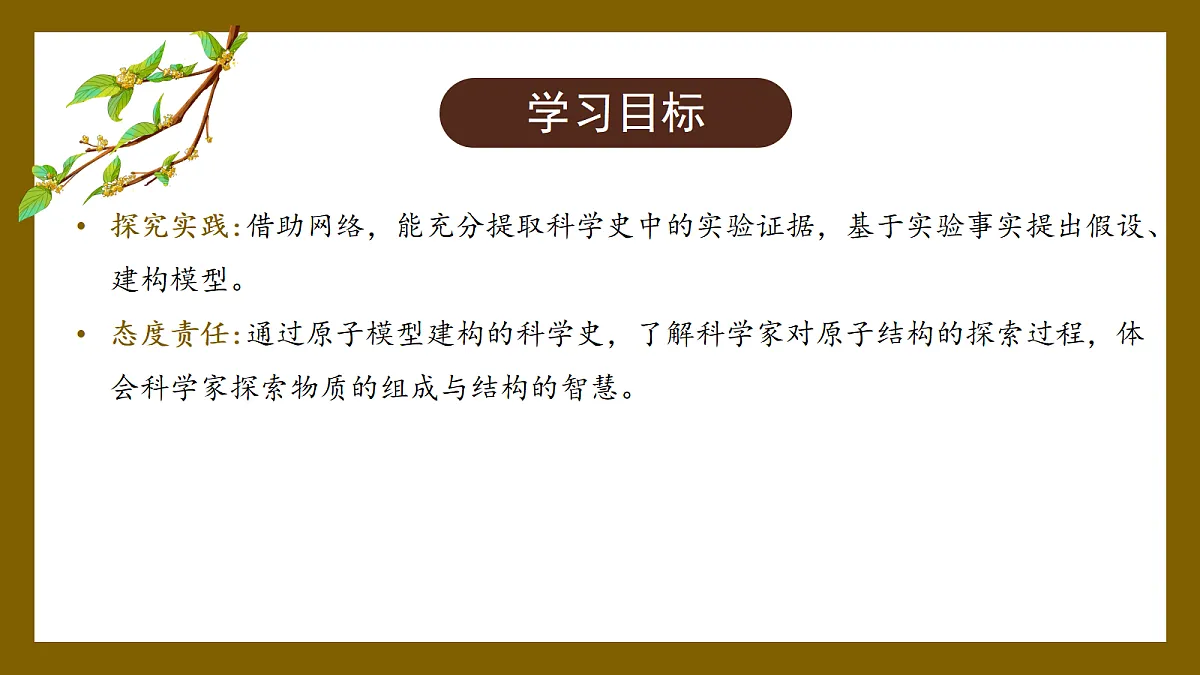 学习目标

• 探究实践:借助网络，能充分提取科学史中的实验证据，基于实验事实提出假设、建构模型。

• 态度责任:通过原子模型建构的科学史，了解科学家对原子结构的探索过程，体会科学家探索物质的组成与结构的智慧。